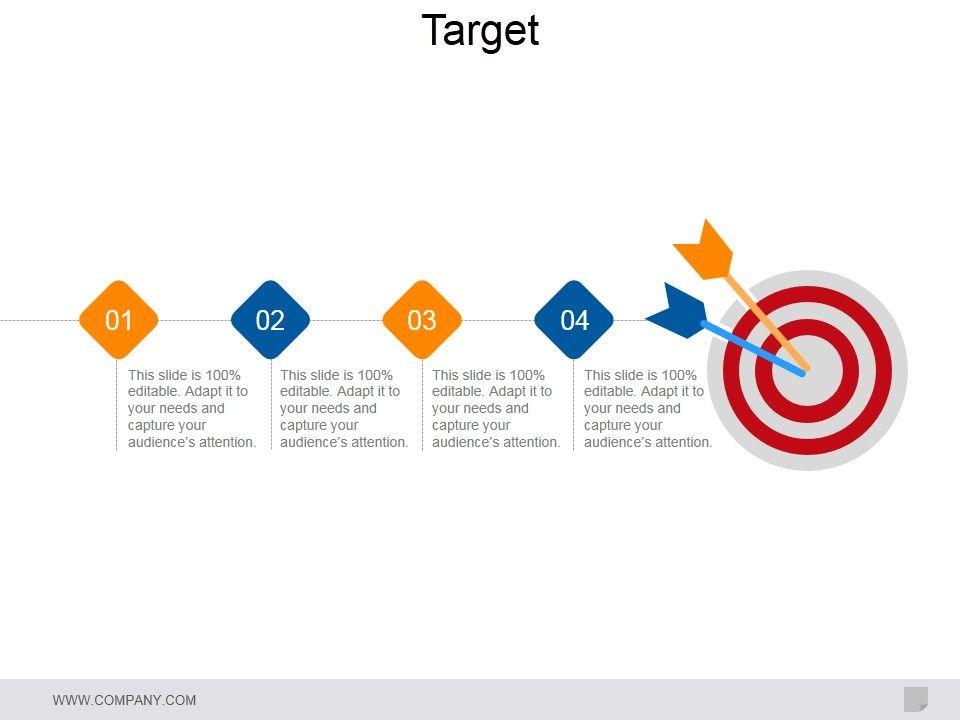 Target

01

This slide is 100% editable. Adapt it to your needs and capture your audience's attention.

02

This slide is 100% editable. Adapt it to your needs and capture your audience's attention.

03

This slide is 100% editable. Adapt it to your needs and capture your audience's attention.

04

This slide is 100% editable. Adapt it to your needs and capture your audience's attention.

WWW.COMPANY.COM